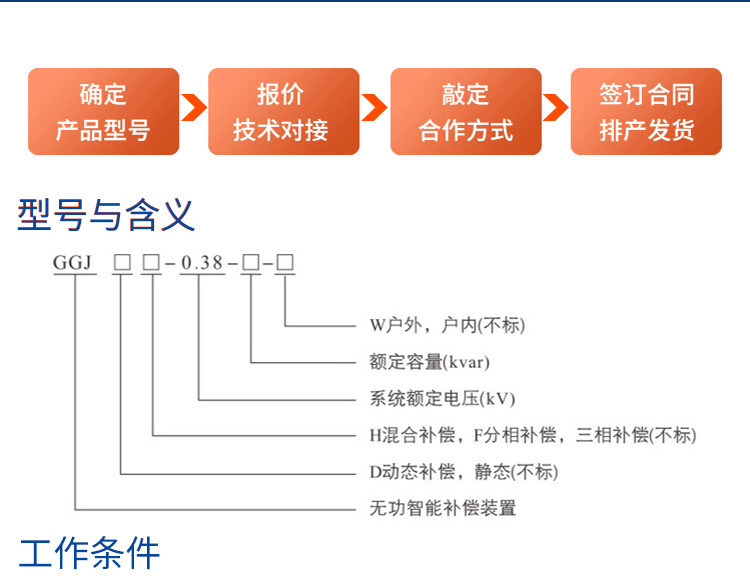 确定
产品型号

报价
技术对接

敲定
合作方式

签订合同
排产发货

型号与含义

GGJ □ □-0.38-□-□

W户外，户内(不标)

额定容量(kvar)

系统额定电压(kV)

H混合补偿，F分相补偿，三相补偿(不标)

D动态补偿，静态(不标)

无功智能补偿装置

工作条件